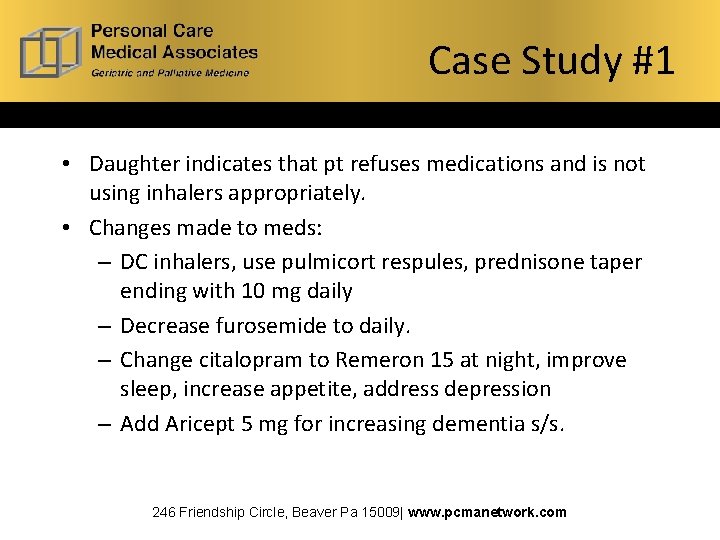 Personal Care
Medical Associates
Geriatric and Palliative Medicine

Case Study #1

• Daughter indicates that pt refuses medications and is not using inhalers appropriately.
• Changes made to meds:
– DC inhalers, use pulmicort respules, prednisone taper ending with 10 mg daily
– Decrease furosemide to daily.
– Change citalopram to Remeron 15 at night, improve sleep, increase appetite, address depression
– Add Aricept 5 mg for increasing dementia s/s.

246 Friendship Circle, Beaver Pa 15009| www.pcmanetwork.com